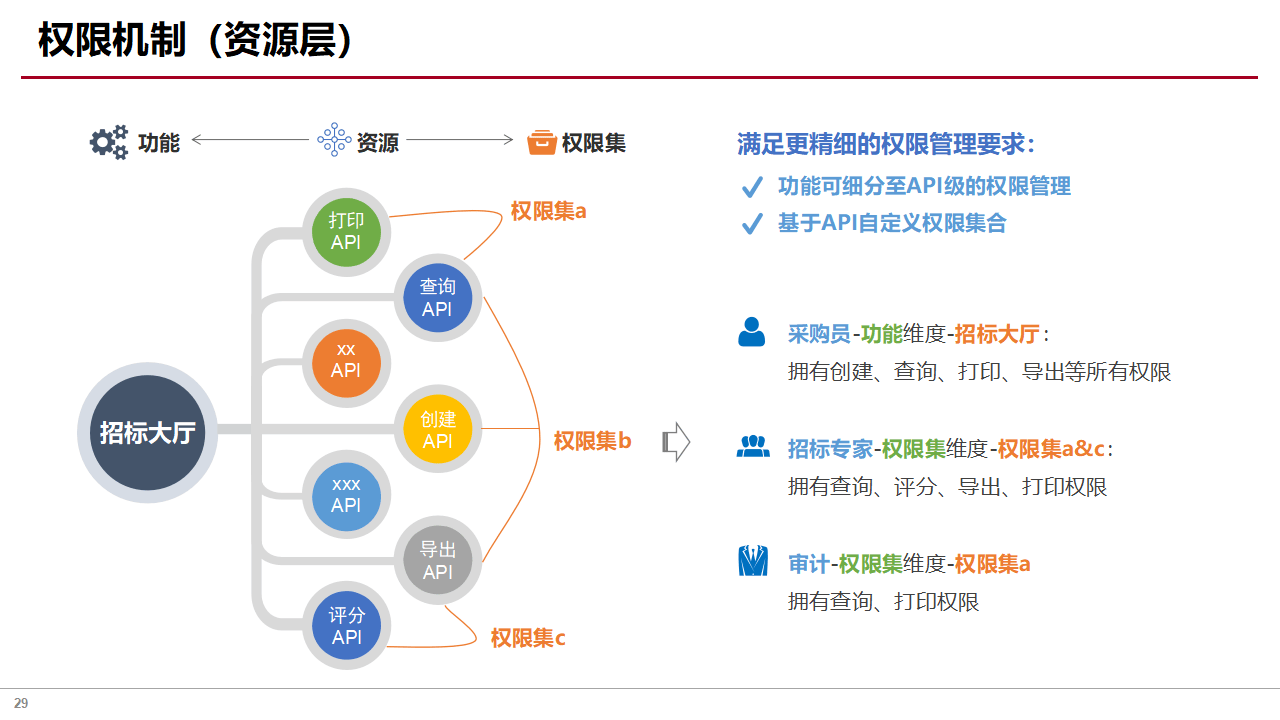 权限机制（资源层）

功能 资源 权限集

招标大厅

打印 API

查询 API

xx API

创建 API

xxx API

导出 API

评分 API

权限集a

权限集b

权限集c

满足更精细的权限管理要求：

功能可细分至API级的权限管理

基于API自定义权限集合

采购员-功能维度-招标大厅：
拥有创建、查询、打印、导出等所有权限

招标专家-权限集维度-权限集a&c：
拥有查询、评分、导出、打印权限

审计-权限集维度-权限集a
拥有查询、打印权限

29